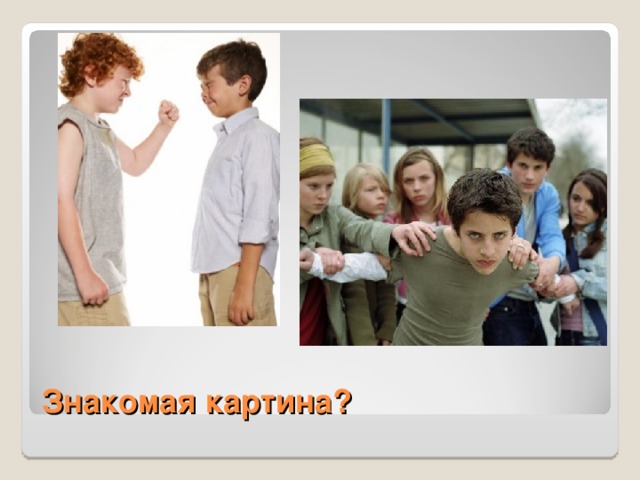 Знакомая картина?